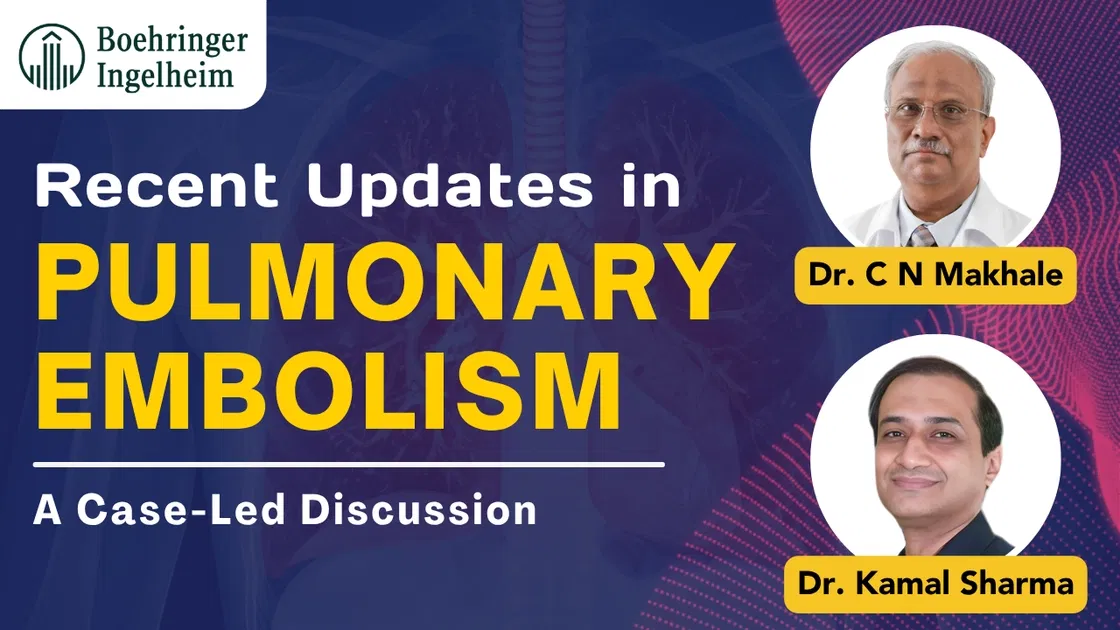 Boehringer Ingelheim

Recent Updates in
PULMONARY EMBOLISM

A Case-Led Discussion

Dr. C N Makhale

Dr. Kamal Sharma